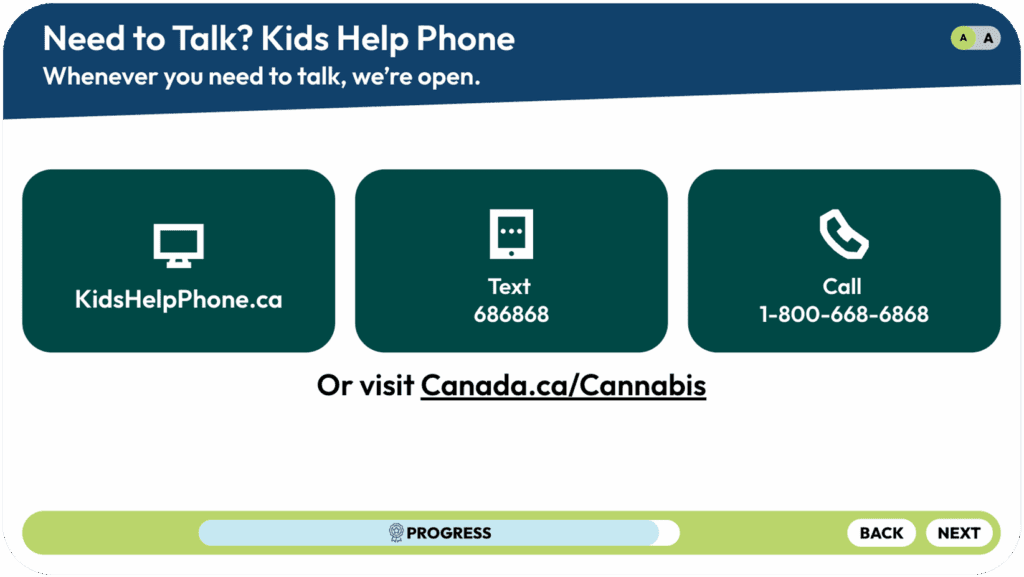 Need to Talk? Kids Help Phone
Whenever you need to talk, we're open.

A A

KidsHelpPhone.ca

Text
686868

Call
1-800-668-6868

Or visit Canada.ca/Cannabis

PROGRESS

BACK NEXT